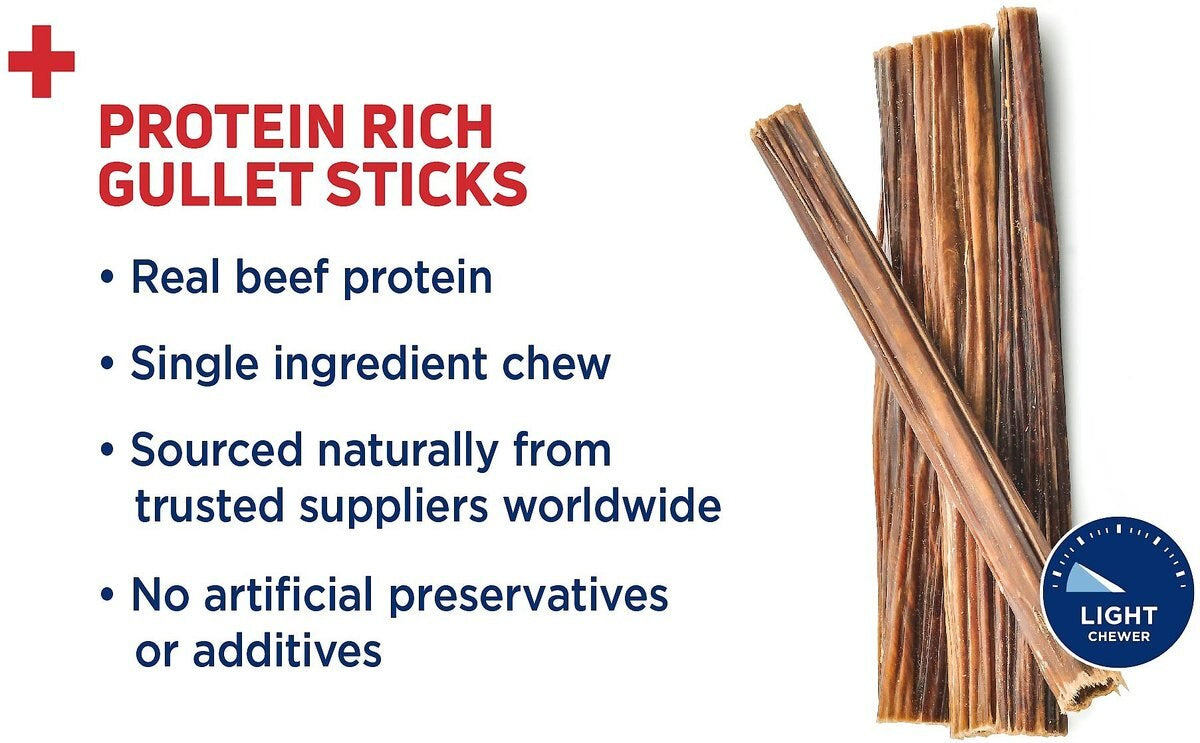 PROTEIN RICH GULLET STICKS

• Real beef protein

• Single ingredient chew

• Sourced naturally from trusted suppliers worldwide

• No artificial preservatives or additives

LIGHT CHEWER